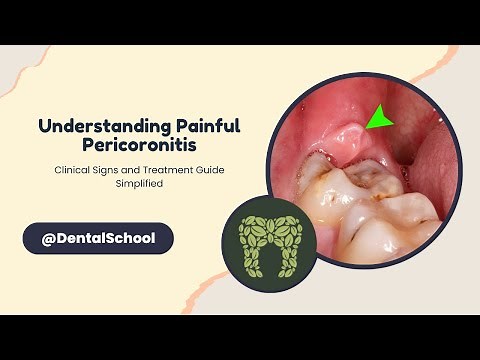 Understanding Painful Pericoronitis

Clinical Signs and Treatment Guide Simplified

@DentalSchool